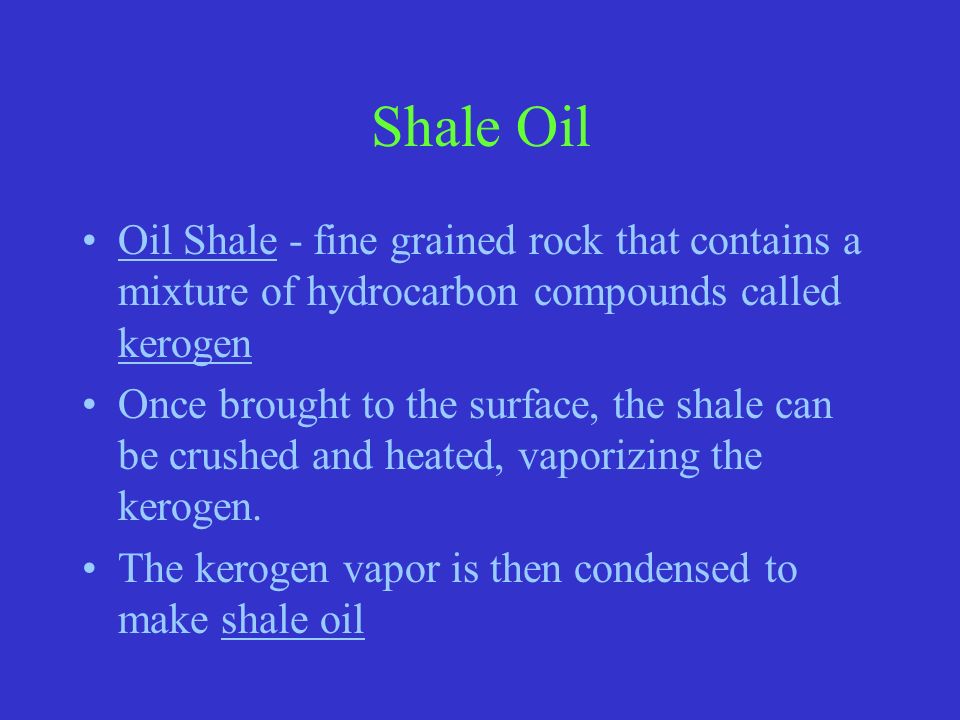 Shale Oil

• Oil Shale - fine grained rock that contains a mixture of hydrocarbon compounds called kerogen

• Once brought to the surface, the shale can be crushed and heated, vaporizing the kerogen.

• The kerogen vapor is then condensed to make shale oil